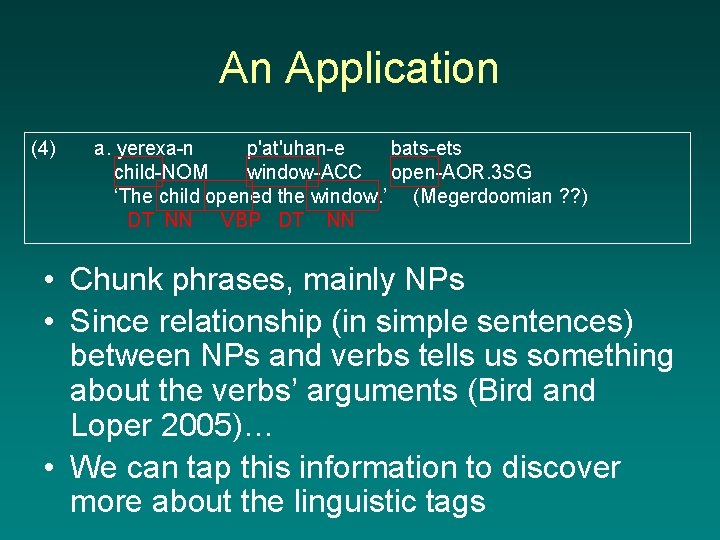 An Application

(4) a. yerexa-n p'at'uhan-e bats-ets
child-NOM window-ACC open-AOR.3SG
'The child opened the window.' (Megerdoomian ??)
DT NN VBP DT NN

• Chunk phrases, mainly NPs
• Since relationship (in simple sentences) between NPs and verbs tells us something about the verbs' arguments (Bird and Loper 2005)…
• We can tap this information to discover more about the linguistic tags